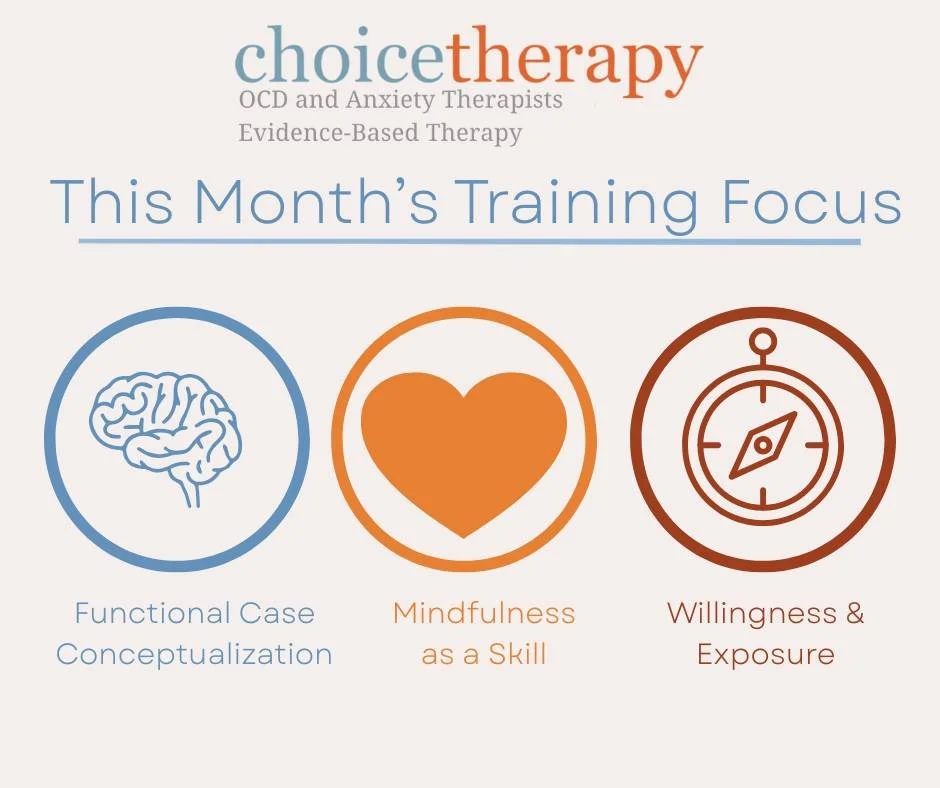 choicetherapy
OCD and Anxiety Therapists
Evidence-Based Therapy

This Month's Training Focus

Functional Case Conceptualization

Mindfulness as a Skill

Willingness & Exposure